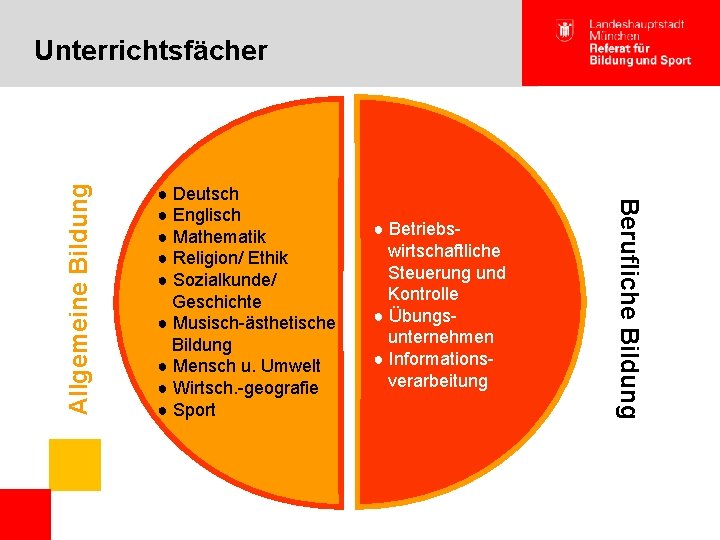 Unterrichtsfächer

Landeshauptstadt München
Referat für Bildung und Sport

Allgemeine Bildung

● Deutsch
● Englisch
● Mathematik
● Religion/ Ethik
● Sozialkunde/ Geschichte
● Musisch-ästhetische Bildung
● Mensch u. Umwelt
● Wirtsch.-geografie
● Sport

● Betriebswirtschaftliche Steuerung und Kontrolle
● Übungsunternehmen
● Informationsverarbeitung

Berufliche Bildung